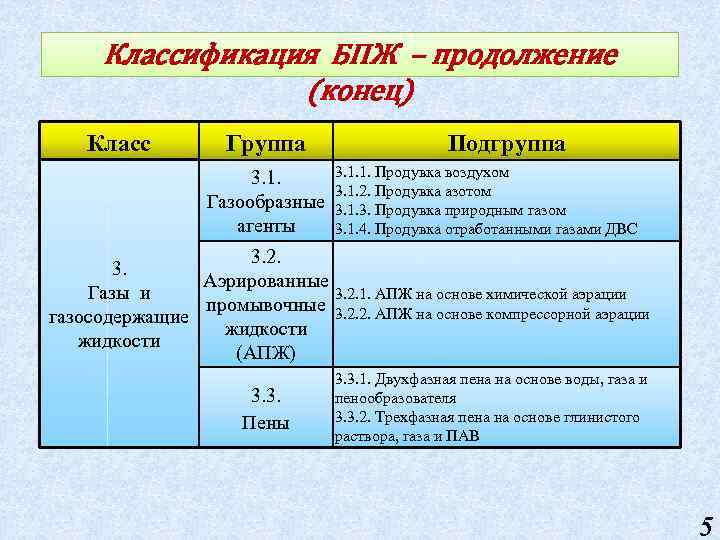 Классификация БПЖ – продолжение (конец)

| Класс | Группа | Подгруппа |
|---|---|---|
| 3. Газы и газосодержащие жидкости | 3.1. Газообразные агенты | 3.1.1. Продувка воздухом 3.1.2. Продувка азотом 3.1.3. Продувка природным газом 3.1.4. Продувка отработанными газами ДВС |
| | 3.2. Аэрированные промывочные жидкости (АПЖ) | 3.2.1. АПЖ на основе химической аэрации 3.2.2. АПЖ на основе компрессорной аэрации |
| | 3.3. Пены | 3.3.1. Двухфазная пена на основе воды, газа и пенообразователя 3.3.2. Трехфазная пена на основе глинистого раствора, газа и ПАВ |

5